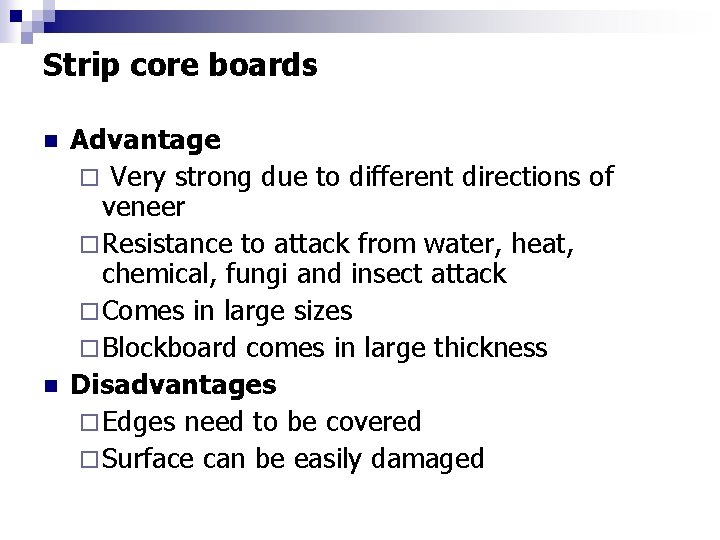 Strip core boards

■ Advantage
□ Very strong due to different directions of veneer
□ Resistance to attack from water, heat, chemical, fungi and insect attack
□ Comes in large sizes
□ Blockboard comes in large thickness
■ Disadvantages
□ Edges need to be covered
□ Surface can be easily damaged